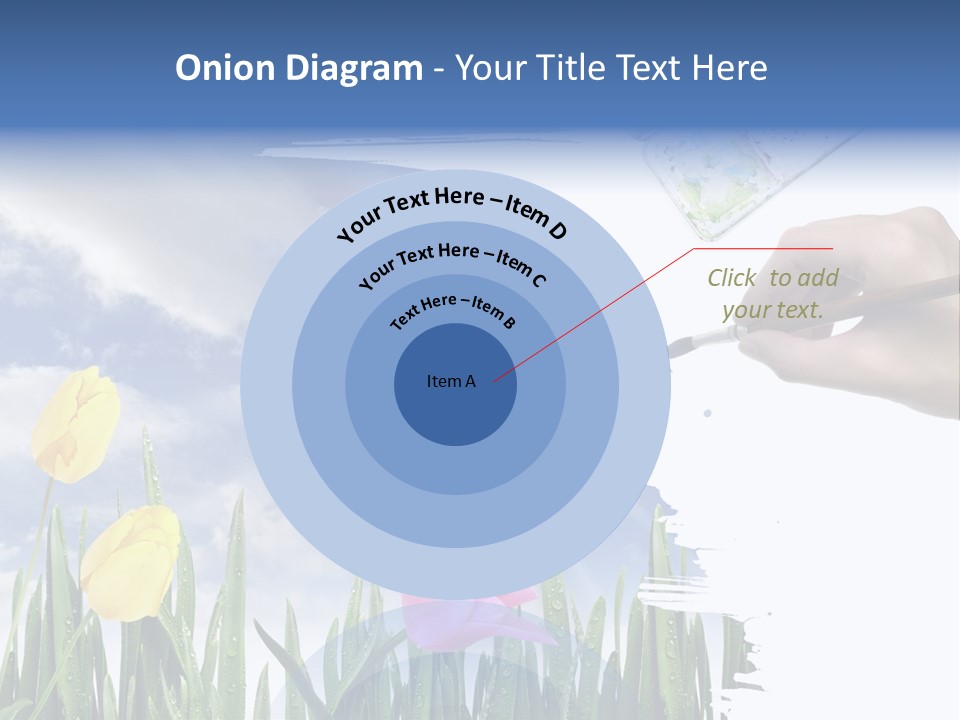 Onion Diagram - Your Title Text Here

Your Text Here – Item D

Your Text Here – Item C

Text Here – Item B

Item A

Click to add your text.